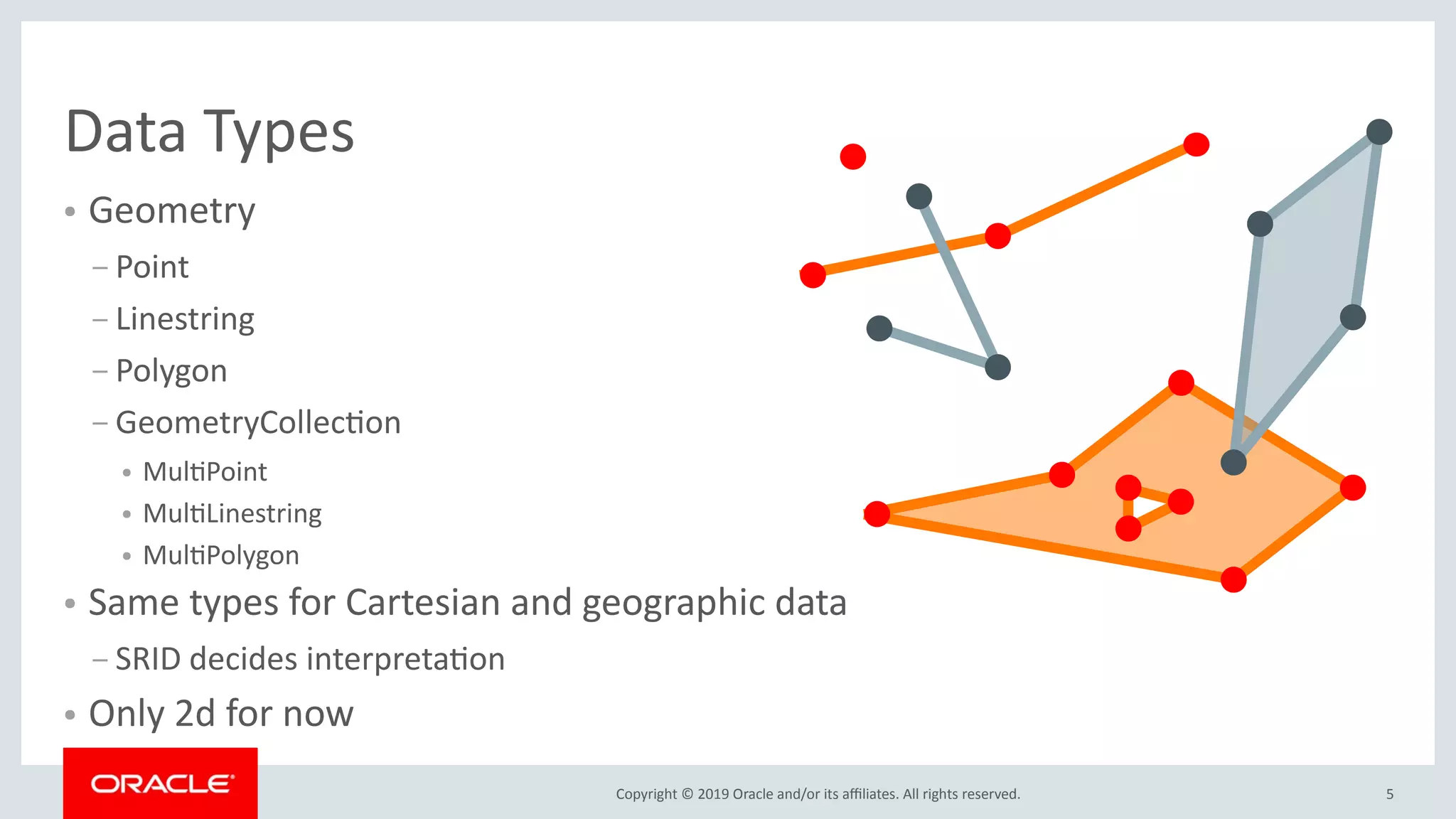 Data Types

• Geometry
– Point
– Linestring
– Polygon
– GeometryCollection
• MultiPoint
• MultiLinestring
• MultiPolygon
• Same types for Cartesian and geographic data
– SRID decides interpretation
• Only 2d for now

ORACLE

Copyright © 2019 Oracle and/or its affiliates. All rights reserved.

5